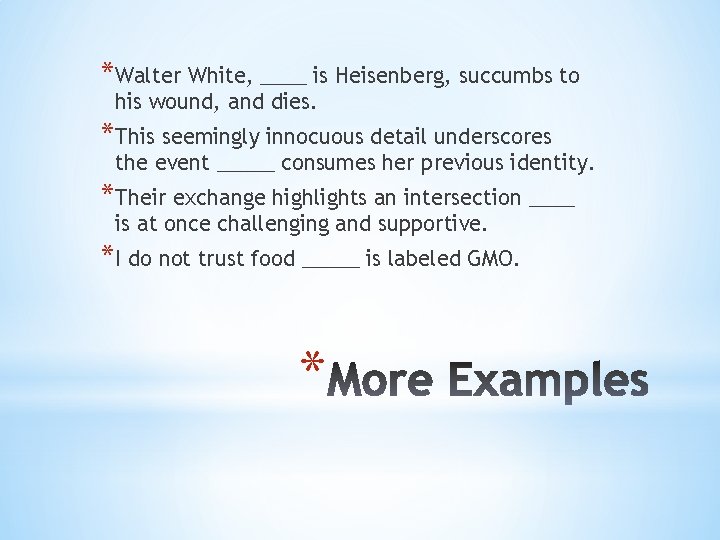 *Walter White, ____ is Heisenberg, succumbs to his wound, and dies.

*This seemingly innocuous detail underscores the event _____ consumes her previous identity.

*Their exchange highlights an intersection ____ is at once challenging and supportive.

*I do not trust food _____ is labeled GMO.

*More Examples